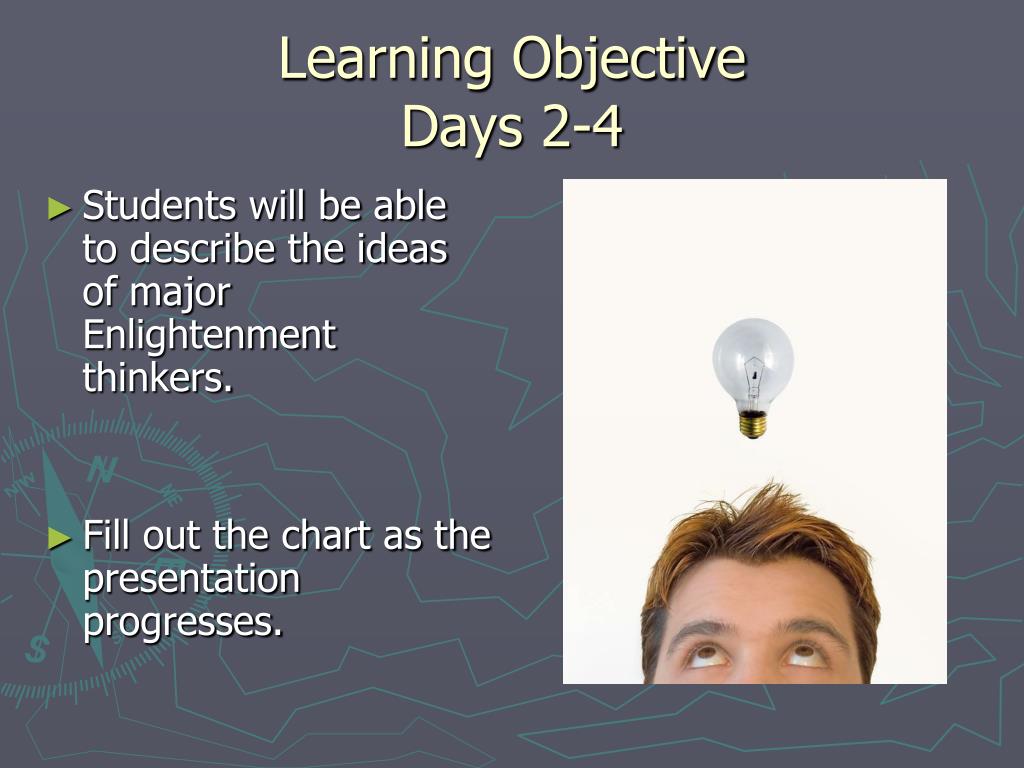 Learning Objective
Days 2-4

► Students will be able to describe the ideas of major Enlightenment thinkers.

► Fill out the chart as the presentation progresses.